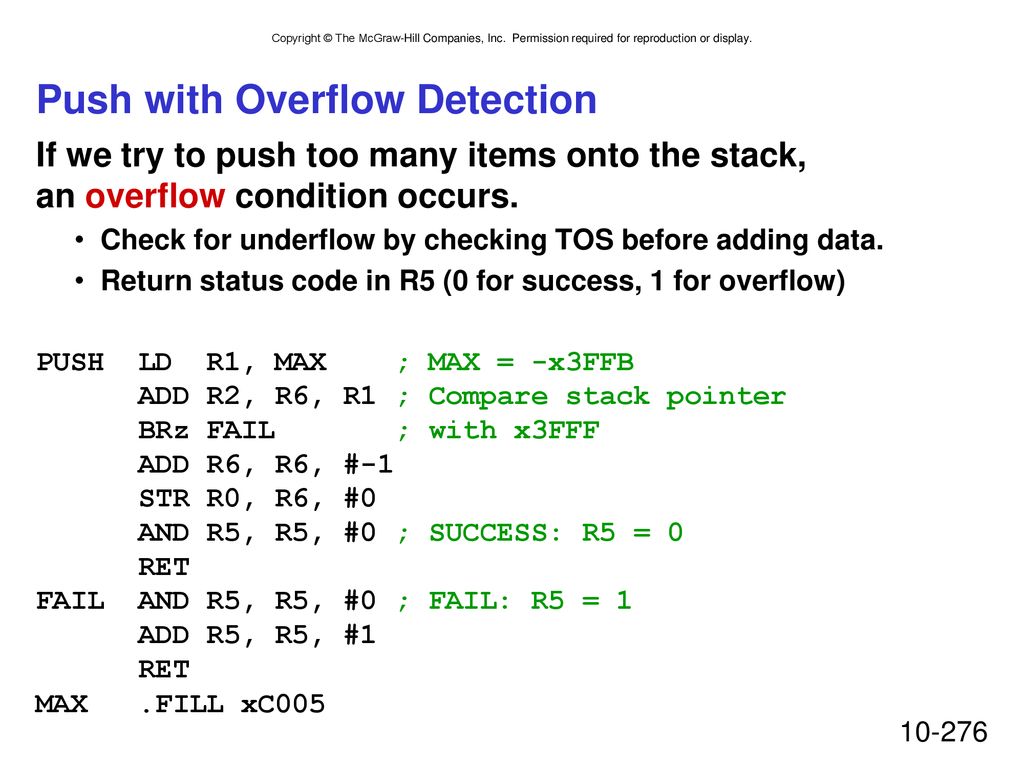 Copyright © The McGraw-Hill Companies, Inc. Permission required for reproduction or display.

Push with Overflow Detection

If we try to push too many items onto the stack, an overflow condition occurs.

• Check for underflow by checking TOS before adding data.
• Return status code in R5 (0 for success, 1 for overflow)

PUSH LD R1, MAX ; MAX = -x3FFB
ADD R2, R6, R1 ; Compare stack pointer
BRz FAIL ; with x3FFF
ADD R6, R6, #-1
STR R0, R6, #0
AND R5, R5, #0 ; SUCCESS: R5 = 0
RET
FAIL AND R5, R5, #0 ; FAIL: R5 = 1
ADD R5, R5, #1
RET
MAX .FILL xC005

10-276